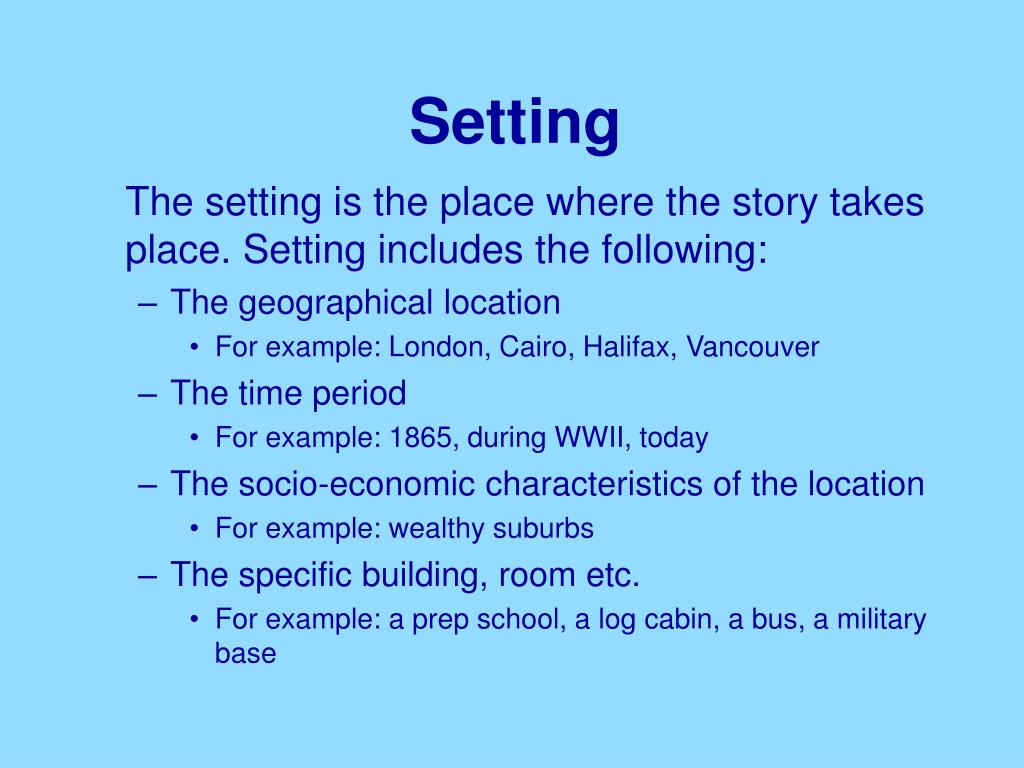 Setting

The setting is the place where the story takes place. Setting includes the following:

– The geographical location
• For example: London, Cairo, Halifax, Vancouver
– The time period
• For example: 1865, during WWII, today
– The socio-economic characteristics of the location
• For example: wealthy suburbs
– The specific building, room etc.
• For example: a prep school, a log cabin, a bus, a military base